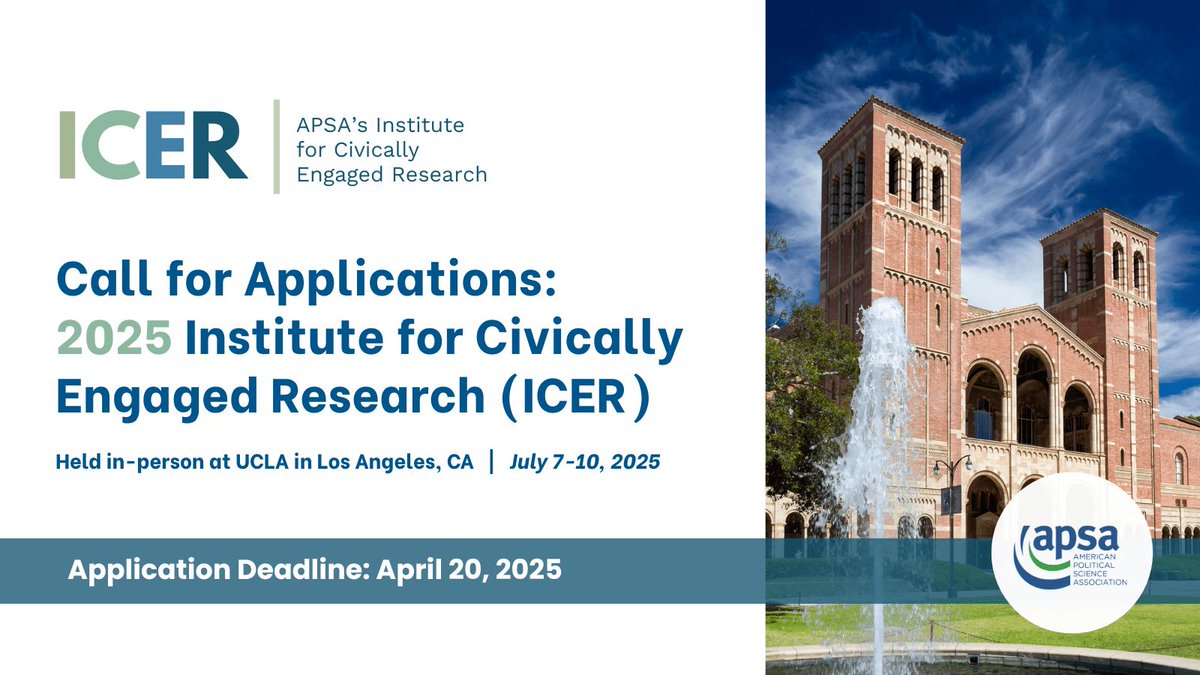 ICER

APSA's Institute
for Civically
Engaged Research

Call for Applications: 2025 Institute for Civically Engaged Research (ICER)

Held in-person at UCLA in Los Angeles, CA | July 7-10, 2025

Application Deadline: April 20, 2025

apsa
AMERICAN
POLITICAL
SCIENCE
ASSOCIATION